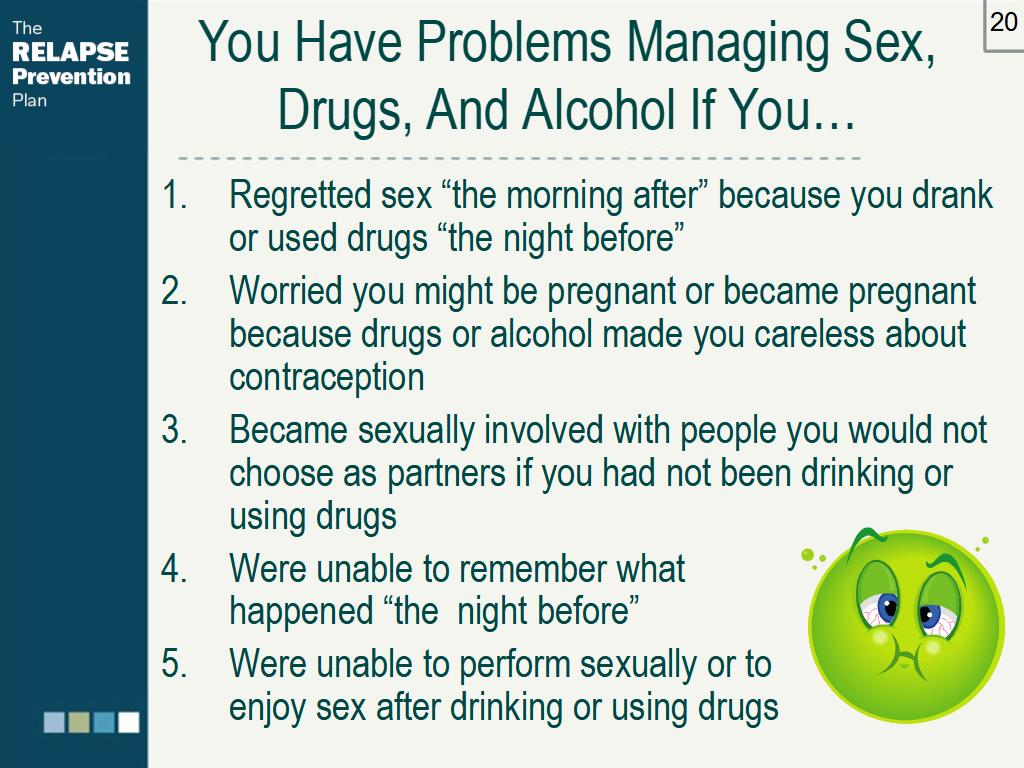 The
RELAPSE
Prevention
Plan

20

You Have Problems Managing Sex, Drugs, And Alcohol If You…

1. Regretted sex “the morning after” because you drank or used drugs “the night before”
2. Worried you might be pregnant or became pregnant because drugs or alcohol made you careless about contraception
3. Became sexually involved with people you would not choose as partners if you had not been drinking or using drugs
4. Were unable to remember what happened “the  night before”
5. Were unable to perform sexually or to enjoy sex after drinking or using drugs